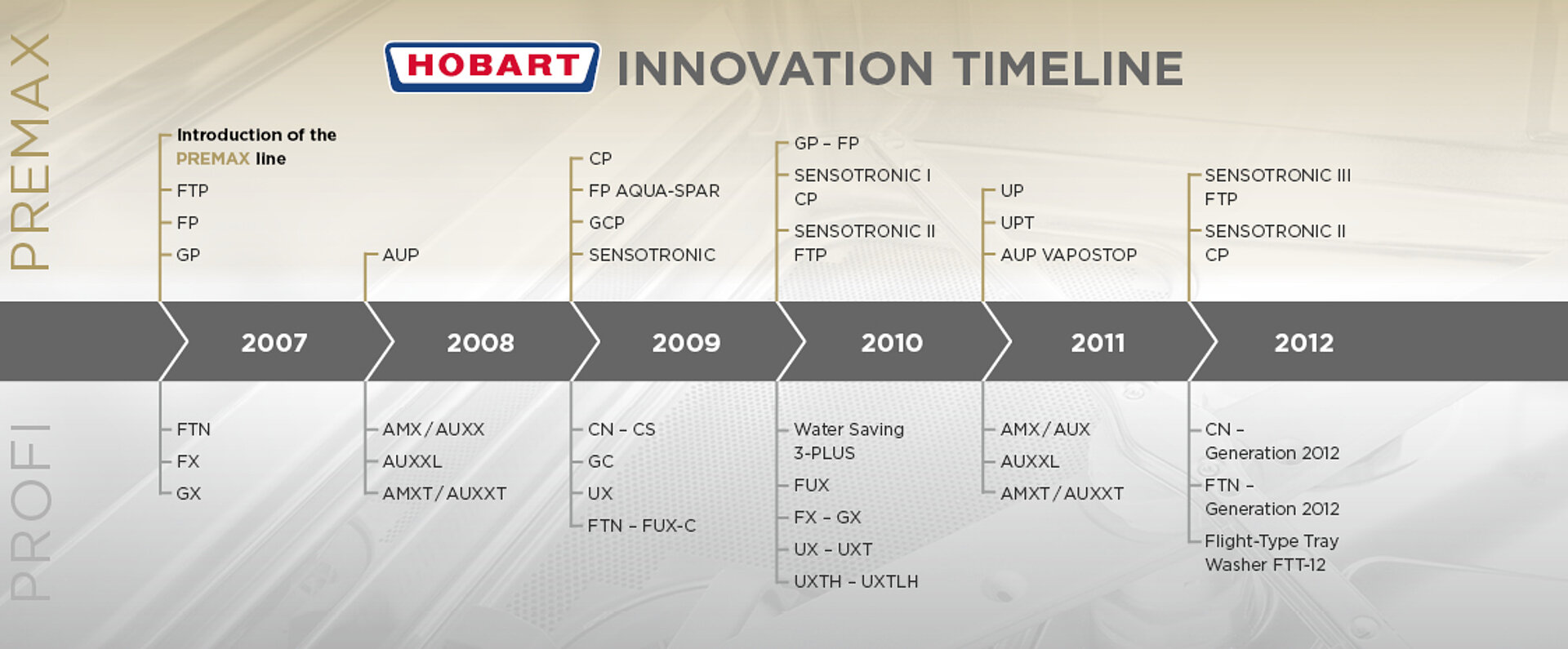 HOBART INNOVATION TIMELINE

PREMAX

Introduction of the PREMAX line
FTP
FP
GP

AUP

CP
FP AQUA-SPAR
GCP
SENSOTRONIC

GP – FP
SENSOTRONIC I CP
SENSOTRONIC II FTP

UP
UPT
AUP VAPOSTOP

SENSOTRONIC III FTP
SENSOTRONIC II CP

2007
2008
2009
2010
2011
2012

PROFI

FTN
FX
GX

AMX / AUXX
AUXXL
AMXT / AUXXT

CN – CS
GC
UX
FTN – FUX-C

Water Saving 3-PLUS
FUX
FX – GX
UX – UXT
UXTH – UXTLH

AMX / AUX
AUXXL
AMXT / AUXXT

CN – Generation 2012
FTN – Generation 2012
Flight-Type Tray Washer FTT-12